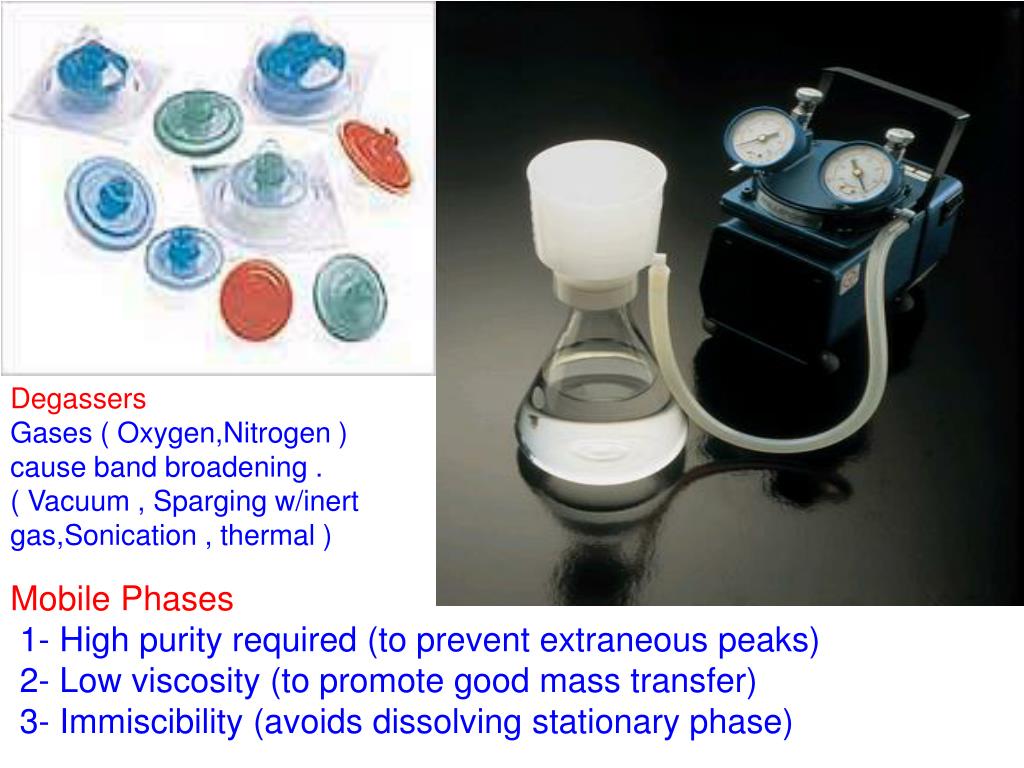 Degassers
Gases ( Oxygen,Nitrogen ) cause band broadening .
( Vacuum , Sparging w/inert gas,Sonication , thermal )

Mobile Phases
1- High purity required (to prevent extraneous peaks)
2- Low viscosity (to promote good mass transfer)
3- Immiscibility (avoids dissolving stationary phase)